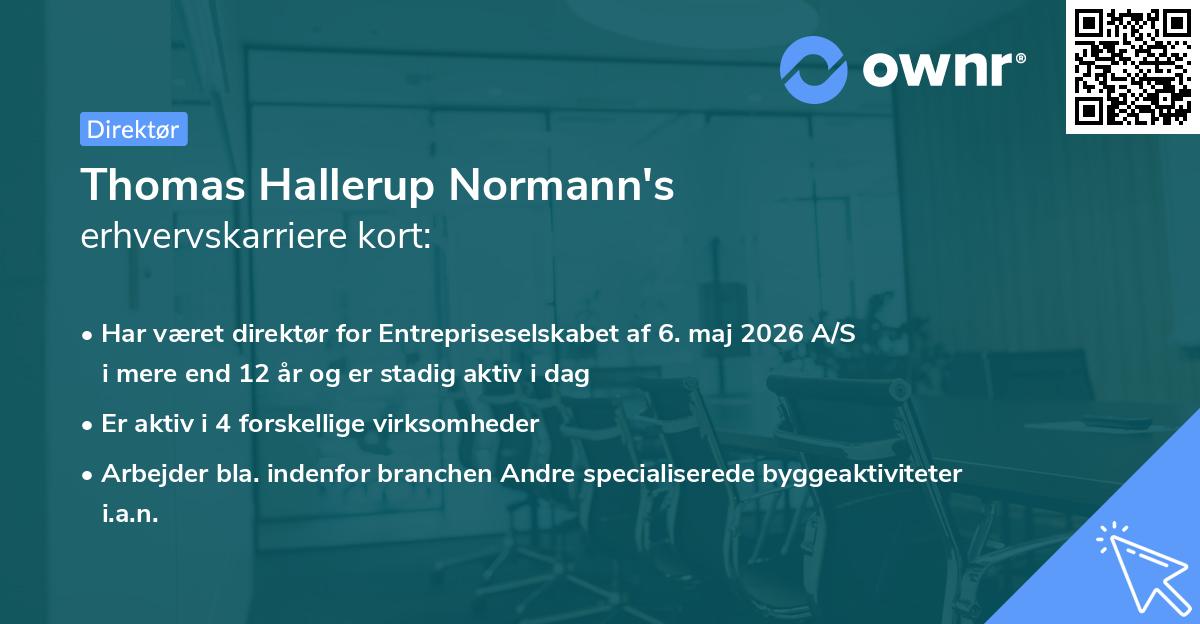 ownr®

Direktør

Thomas Hallerup Normann's
erhvervskarriere kort:

• Har været direktør for Entrepriseselskabet af 6. maj 2026 A/S i mere end 12 år og er stadig aktiv i dag

• Er aktiv i 4 forskellige virksomheder

• Arbejder bla. indenfor branchen Andre specialiserede byggeaktiviteter i.a.n.